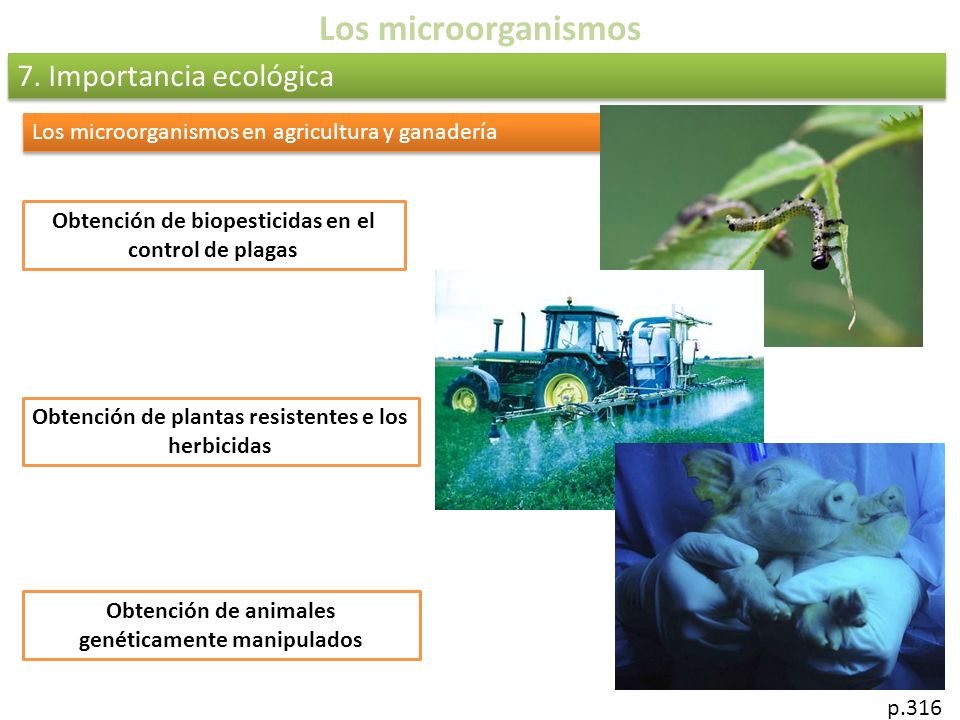 Los microorganismos

7. Importancia ecológica

Los microorganismos en agricultura y ganadería

Obtención de biopesticidas en el control de plagas

Obtención de plantas resistentes e los herbicidas

Obtención de animales genéticamente manipulados

p.316